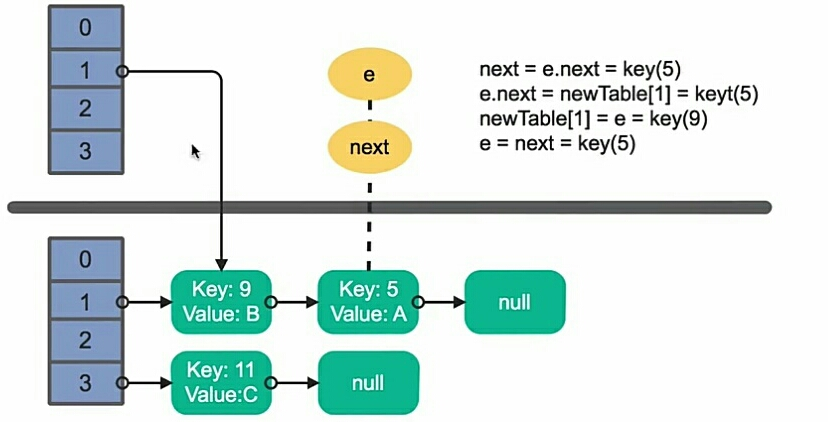 0
1
2
3

e

next

next = e.next = key(5)
e.next = newTable[1] = keyt(5)
newTable[1] = e = key(9)
e = next = key(5)

0
1
2
3

Key: 9
Value: B

Key: 5
Value: A

null

Key: 11
Value:C

null